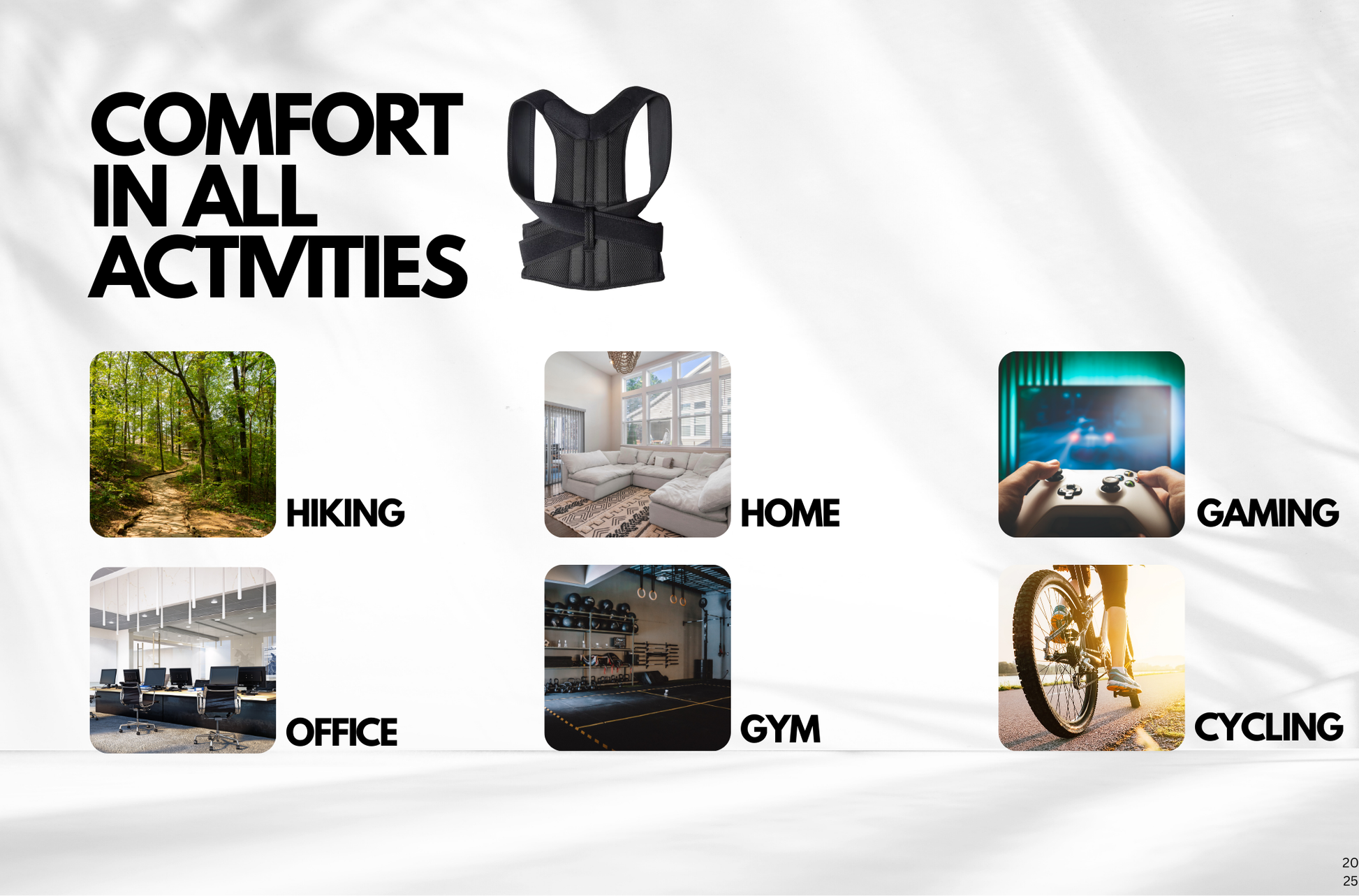 COMFORT IN ALL ACTIVITIES

HIKING

HOME

GAMING

OFFICE

GYM

CYCLING

20
25